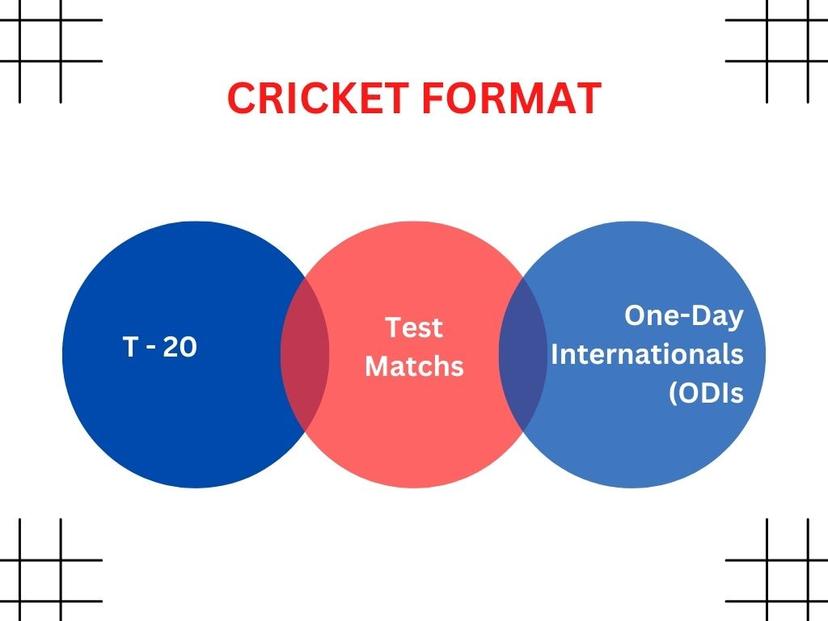 CRICKET FORMAT

T - 20

Test Matchs

One-Day Internationals (ODIs